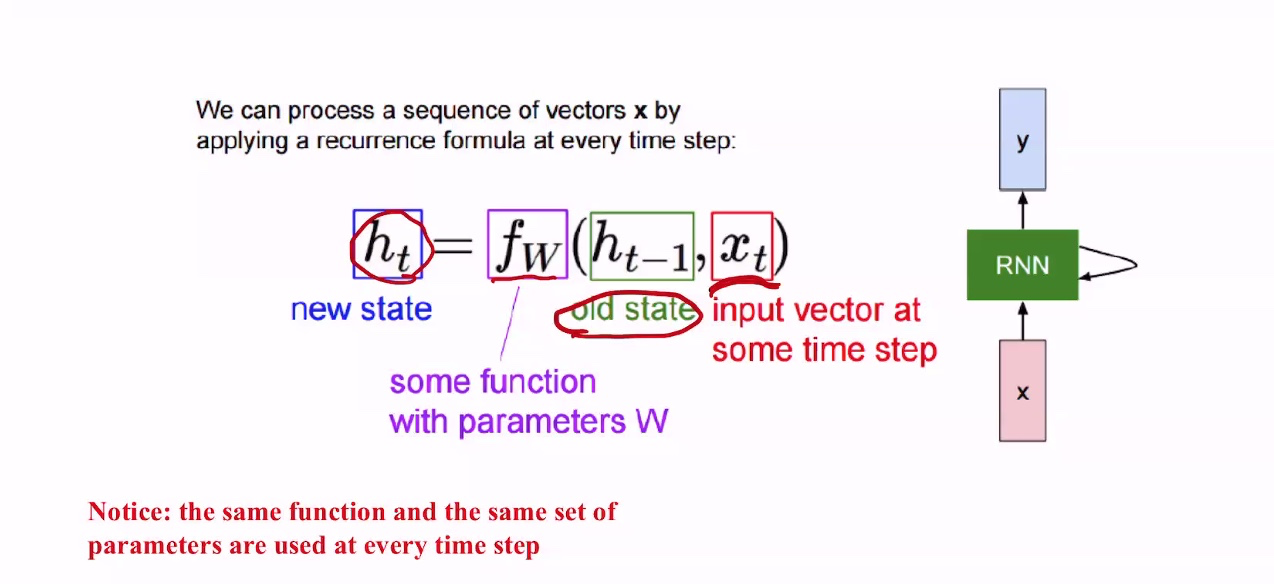 We can process a sequence of vectors **x** by applying a recurrence formula at every time step:

$h_t = f_W(h_{t-1}, x_t)$

new state

old state

input vector at some time step

some function with parameters W

y

RNN

x

Notice: the same function and the same set of parameters are used at every time step